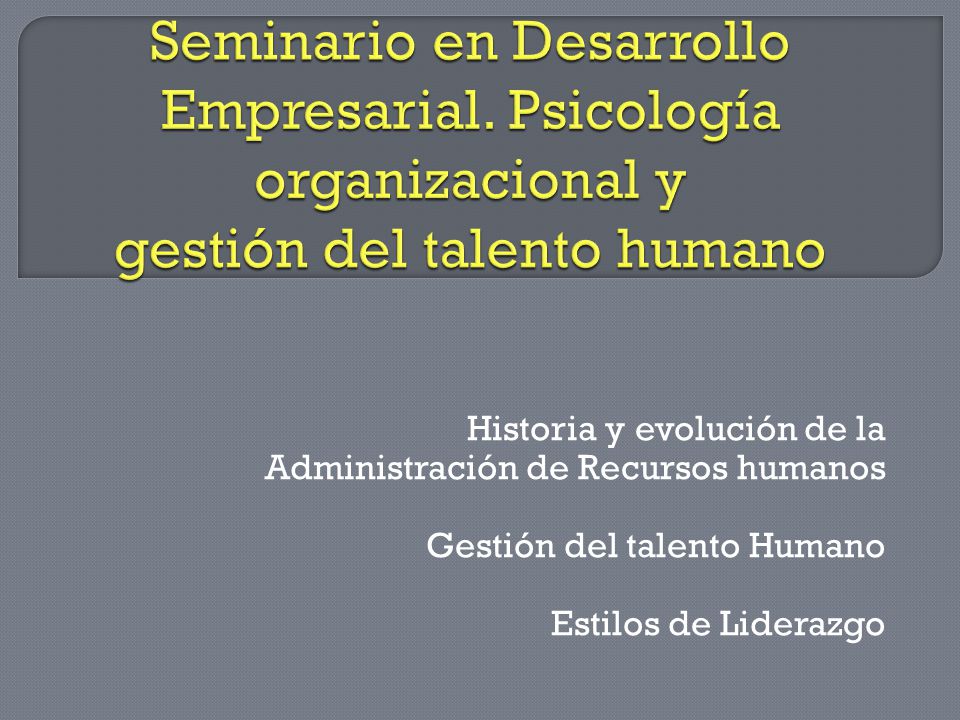 Seminario en Desarrollo Empresarial. Psicología organizacional y gestión del talento humano

Historia y evolución de la Administración de Recursos humanos

Gestión del talento Humano

Estilos de Liderazgo